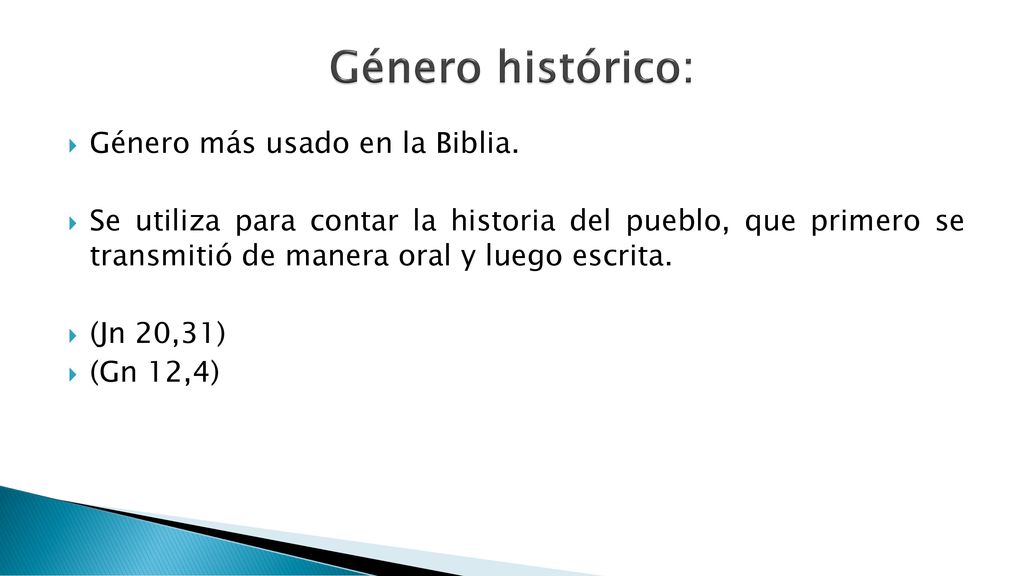 Género histórico:

Género más usado en la Biblia.

Se utiliza para contar la historia del pueblo, que primero se transmitió de manera oral y luego escrita.

(Jn 20,31)
(Gn 12,4)